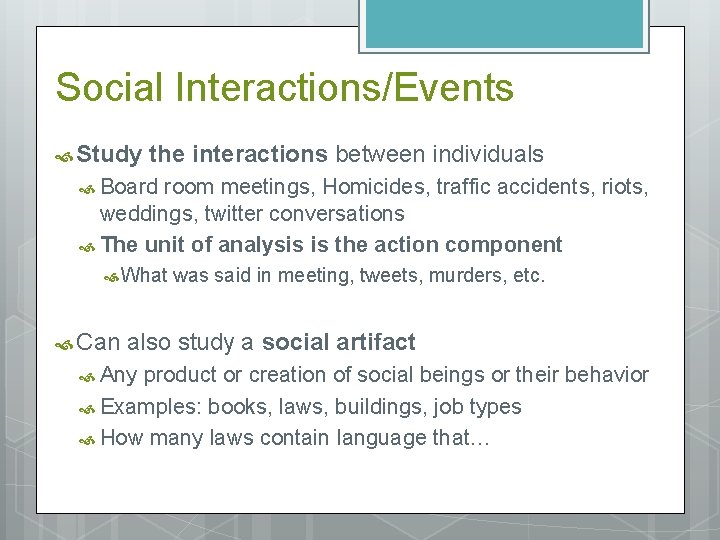 Social Interactions/Events

Study the interactions between individuals

Board room meetings, Homicides, traffic accidents, riots, weddings, twitter conversations

The unit of analysis is the action component

What was said in meeting, tweets, murders, etc.

Can also study a social artifact

Any product or creation of social beings or their behavior

Examples: books, laws, buildings, job types

How many laws contain language that…